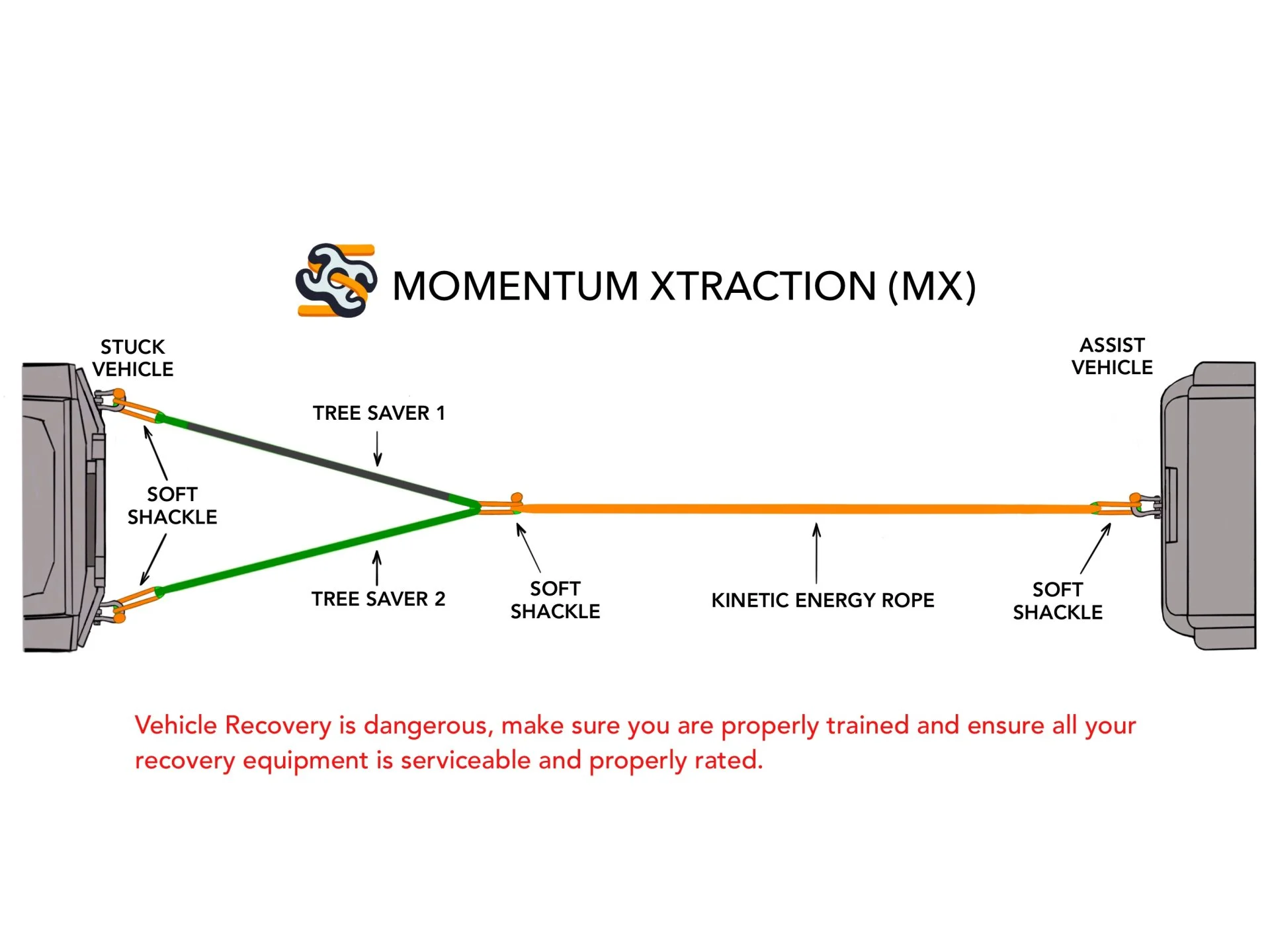 MOMENTUM XTRACTION (MX)

STUCK VEHICLE

ASSIST VEHICLE

TREE SAVER 1

SOFT SHACKLE

TREE SAVER 2

SOFT SHACKLE

KINETIC ENERGY ROPE

SOFT SHACKLE

Vehicle Recovery is dangerous, make sure you are properly trained and ensure all your recovery equipment is serviceable and properly rated.